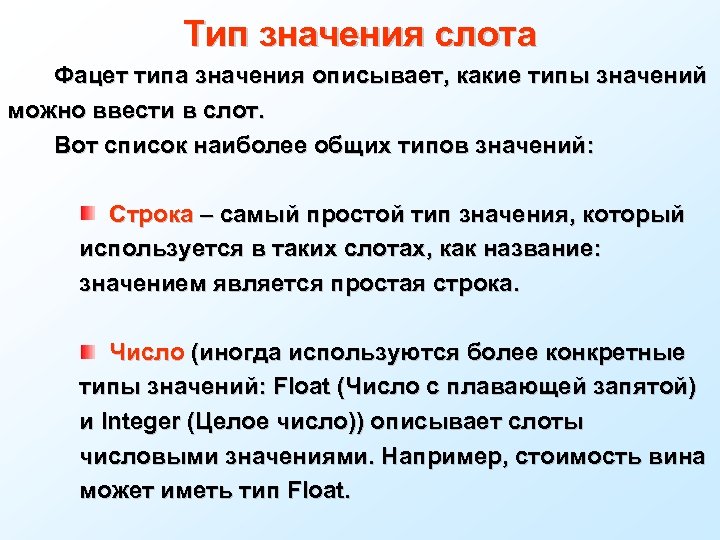 Тип значения слота

Фацет типа значения описывает, какие типы значений можно ввести в слот.

Вот список наиболее общих типов значений:

Строка – самый простой тип значения, который используется в таких слотах, как название: значением является простая строка.

Число (иногда используются более конкретные типы значений: Float (Число с плавающей запятой) и Integer (Целое число)) описывает слоты числовыми значениями. Например, стоимость вина может иметь тип Float.